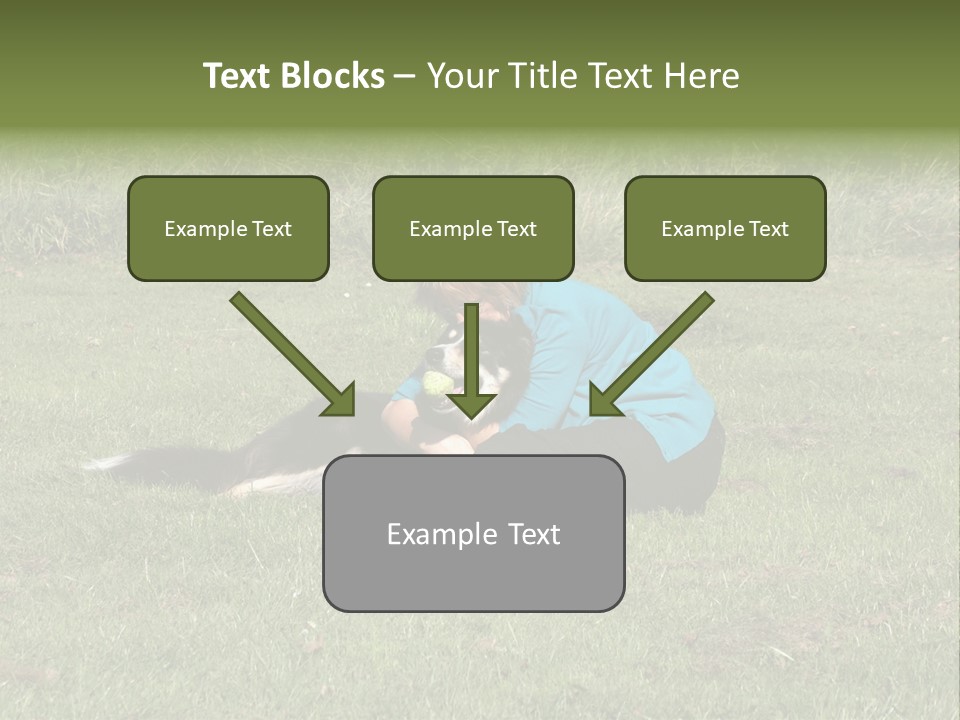 Text Blocks – Your Title Text Here

Example Text

Example Text

Example Text

Example Text